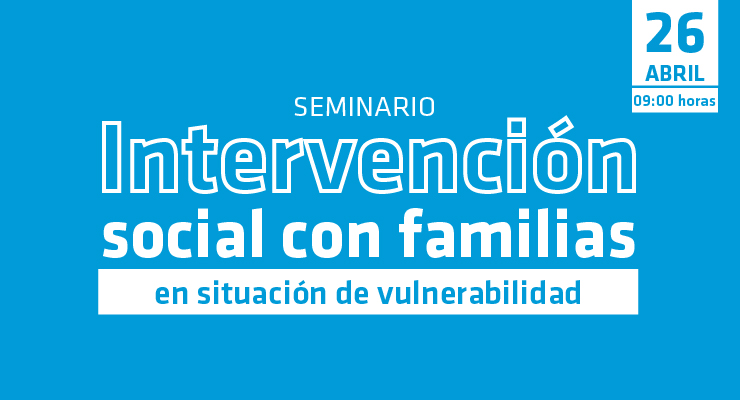 26
ABRIL
09:00 horas

SEMINARIO
Intervención
social con familias
en situación de vulnerabilidad